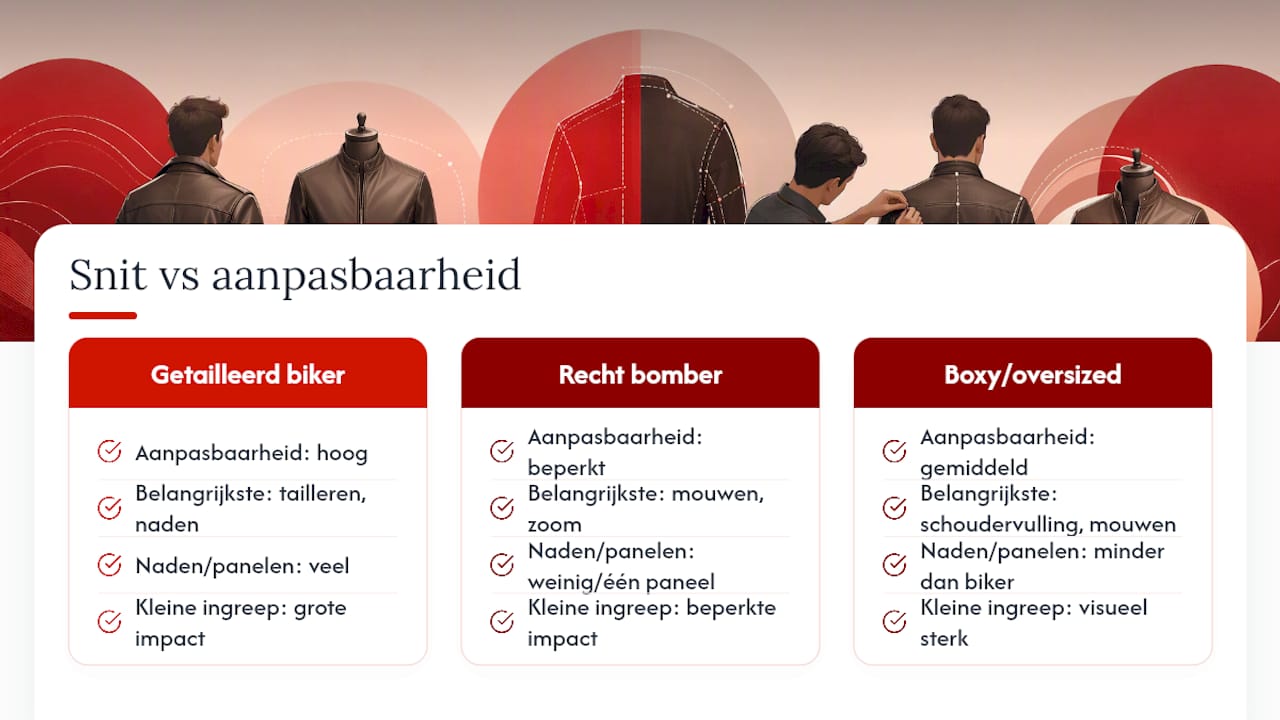 Snit vs aanpasbaarheid

Getailleerd biker

Aanpasbaarheid: hoog

Belangrijkste: tailleren, naden

Naden/panelen: veel

Kleine ingreep: grote impact

Recht bomber

Aanpasbaarheid: beperkt

Belangrijkste: mouwen, zoom

Naden/panelen: weinig/één paneel

Kleine ingreep: beperkte impact

Boxy/oversized

Aanpasbaarheid: gemiddeld

Belangrijkste: schoudervulling, mouwen

Naden/panelen: minder dan biker

Kleine ingreep: visueel sterk